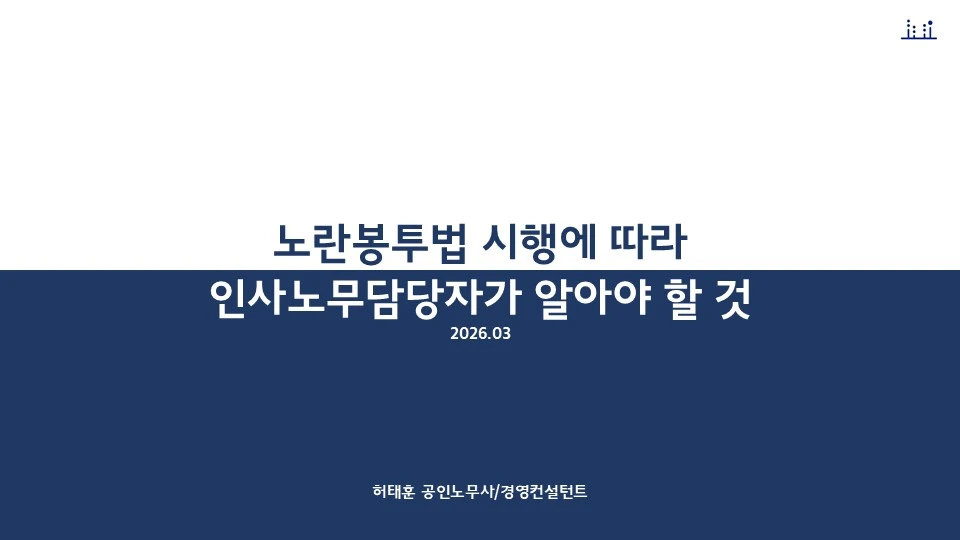 노란봉투법 시행에 따라
인사노무담당자가 알아야 할 것
2026.03

허태훈 공인노무사/경영컨설턴트